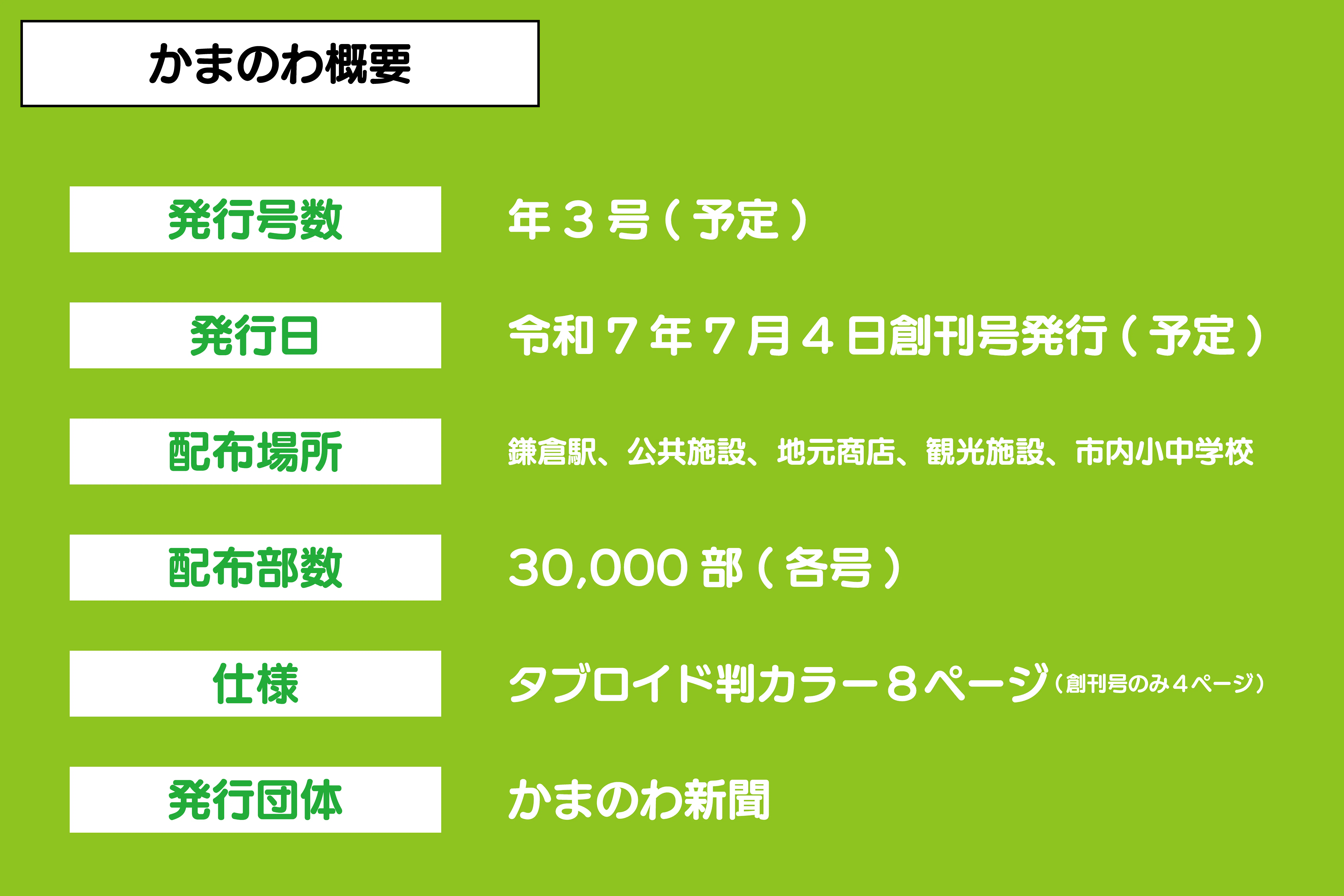 かまのわ概要

発行号数

年３号（予定）

発行日

令和７年７月４日創刊号発行（予定）

配布場所

鎌倉駅、公共施設、地元商店、観光施設、市内小中学校

配布部数

30,000部（各号）

仕様

タブロイド判カラー８ページ（創刊号のみ４ページ）

発行団体

かまのわ新聞